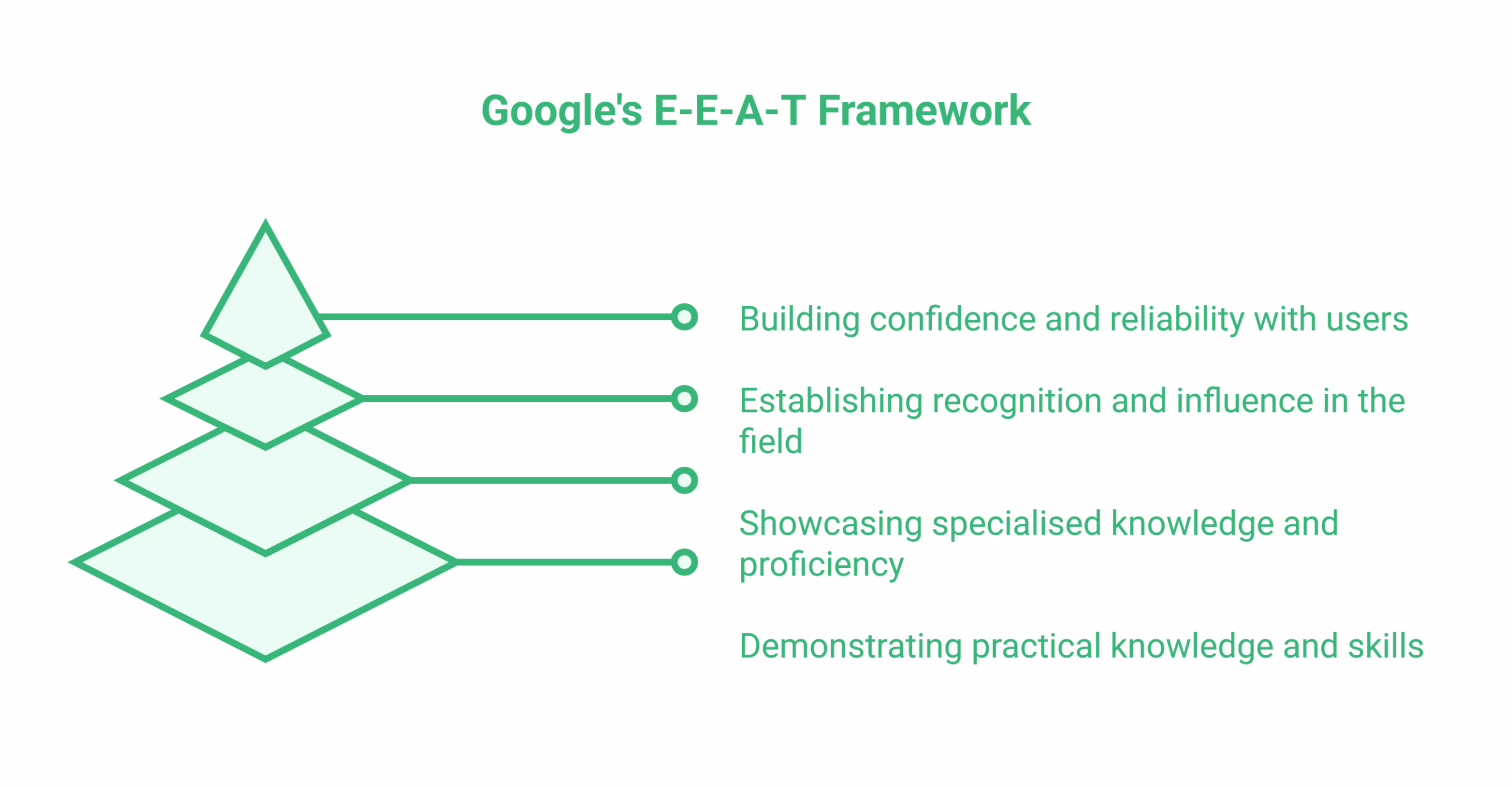 Google's E-E-A-T Framework

Building confidence and reliability with users

Establishing recognition and influence in the field

Showcasing specialised knowledge and proficiency

Demonstrating practical knowledge and skills